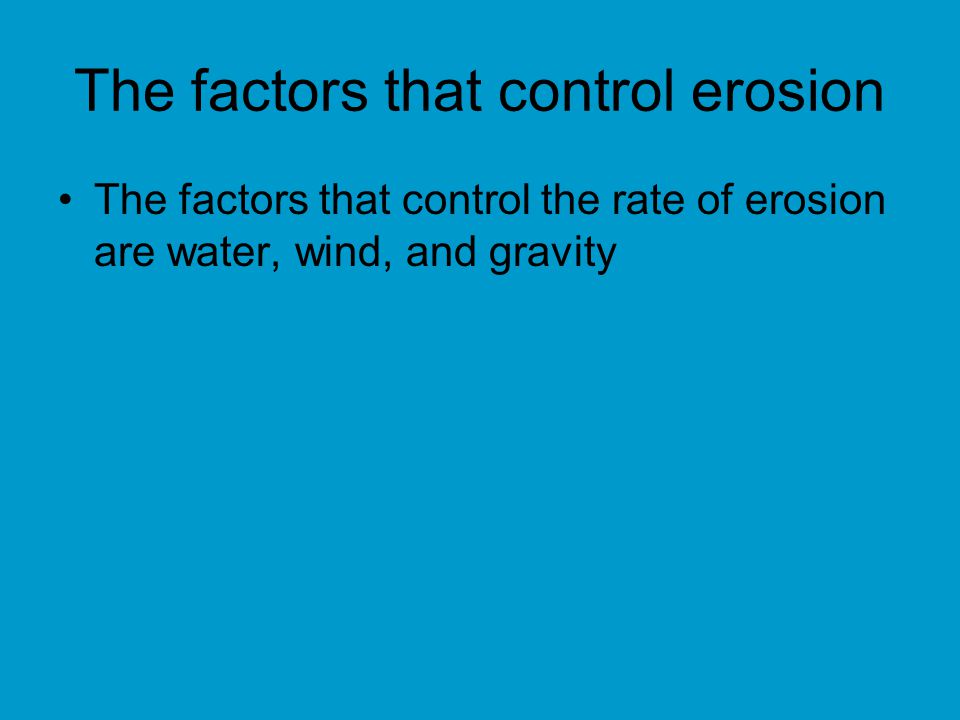 The factors that control erosion

• The factors that control the rate of erosion are water, wind, and gravity